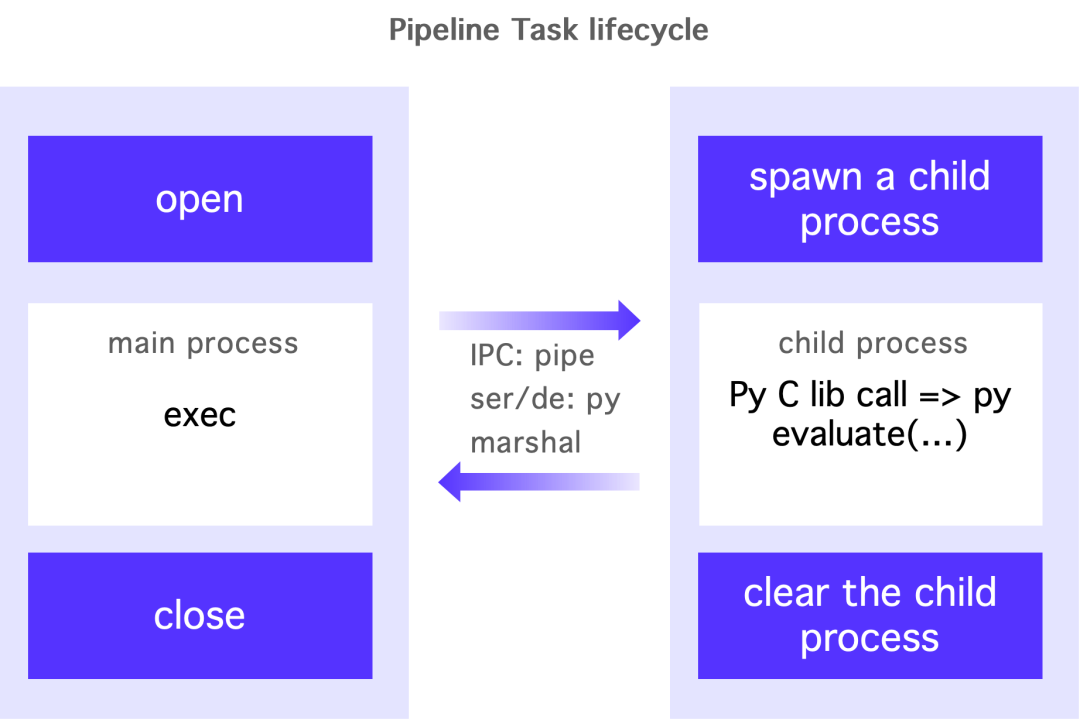 Pipeline Task lifecycle

open

main process

exec

close

IPC: pipe
ser/de: py marshal

spawn a child process

child process

Py C lib call => py evaluate(...)

clear the child process